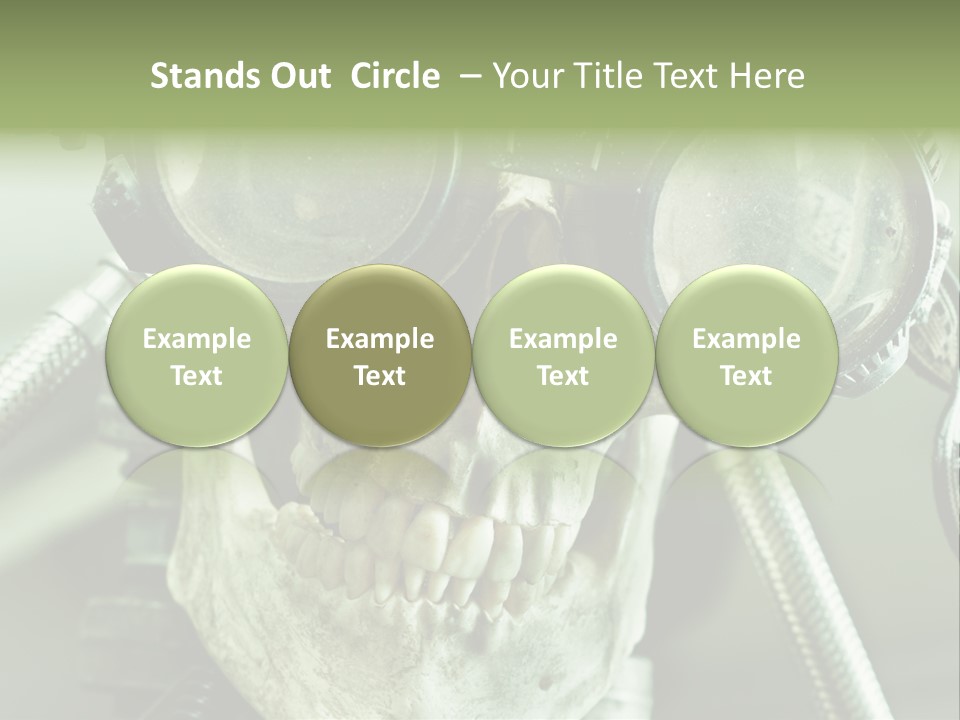 Stands Out Circle – Your Title Text Here

Example Text

Example Text

Example Text

Example Text